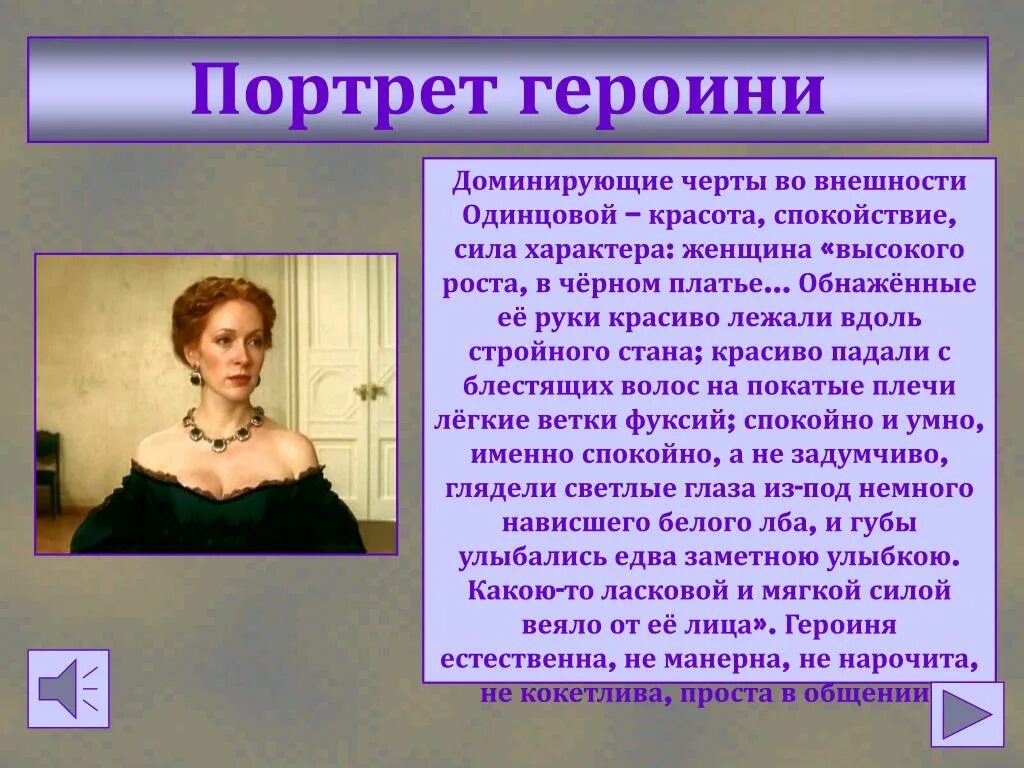 Портрет героини

Доминирующие черты во внешности Одинцовой – красота, спокойствие, сила характера: женщина «высокого роста, в чёрном платье… Обнажённые её руки красиво лежали вдоль стройного стана; красиво падали с блестящих волос на покатые плечи лёгкие ветки фуксий; спокойно и умно, именно спокойно, а не задумчиво, глядели светлые глаза из-под немного нависшего белого лба, и губы улыбались едва заметною улыбкою. Какою-то ласковой и мягкой силой веяло от её лица». Героиня естественна, не манерна, не нарочита, не кокетлива, проста в общении